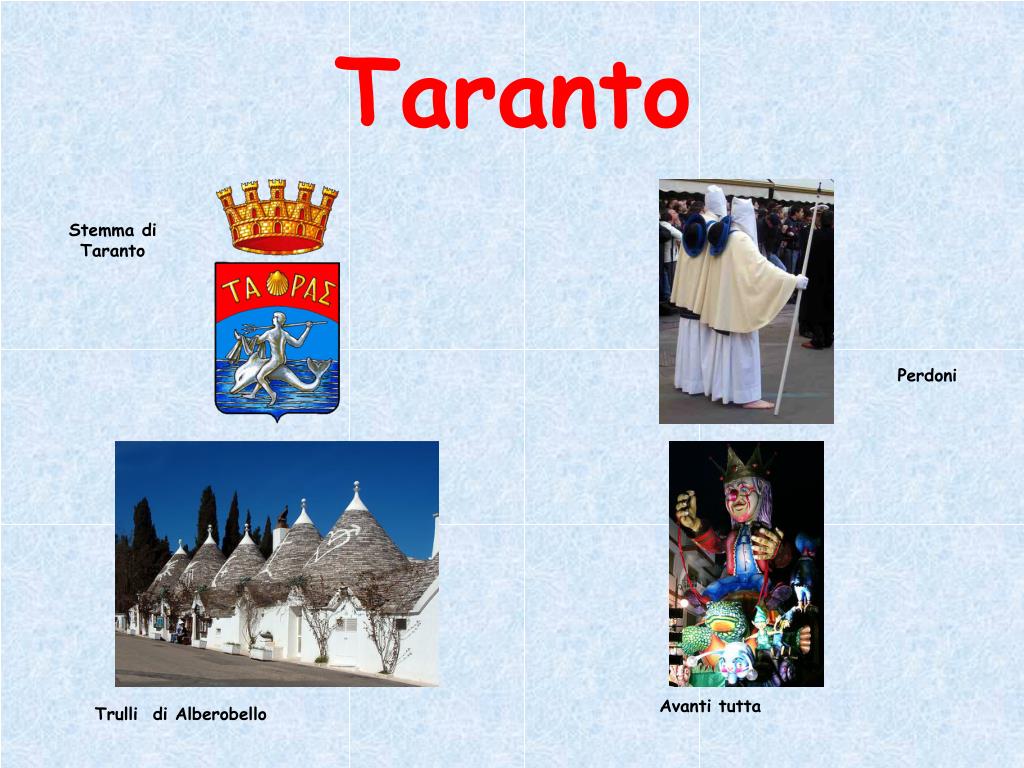 Taranto

Stemma di Taranto

ΤΑ ΡΑΣ

Perdoni

Trulli di Alberobello

Avanti tutta